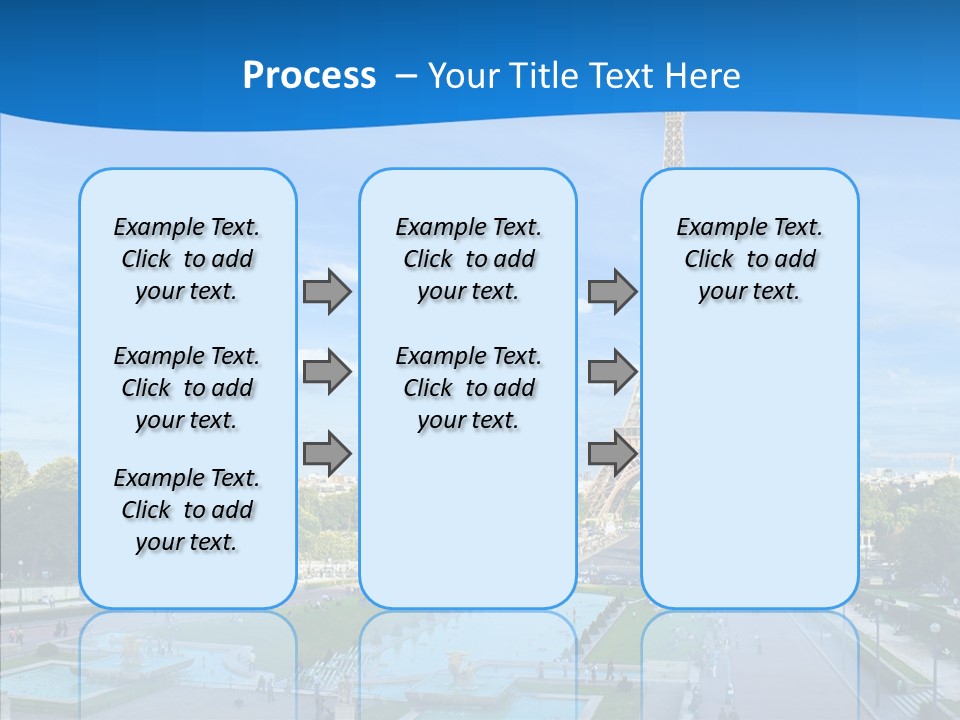 Process – Your Title Text Here

Example Text. Click to add your text.

Example Text. Click to add your text.

Example Text. Click to add your text.

Example Text. Click to add your text.

Example Text. Click to add your text.

Example Text. Click to add your text.